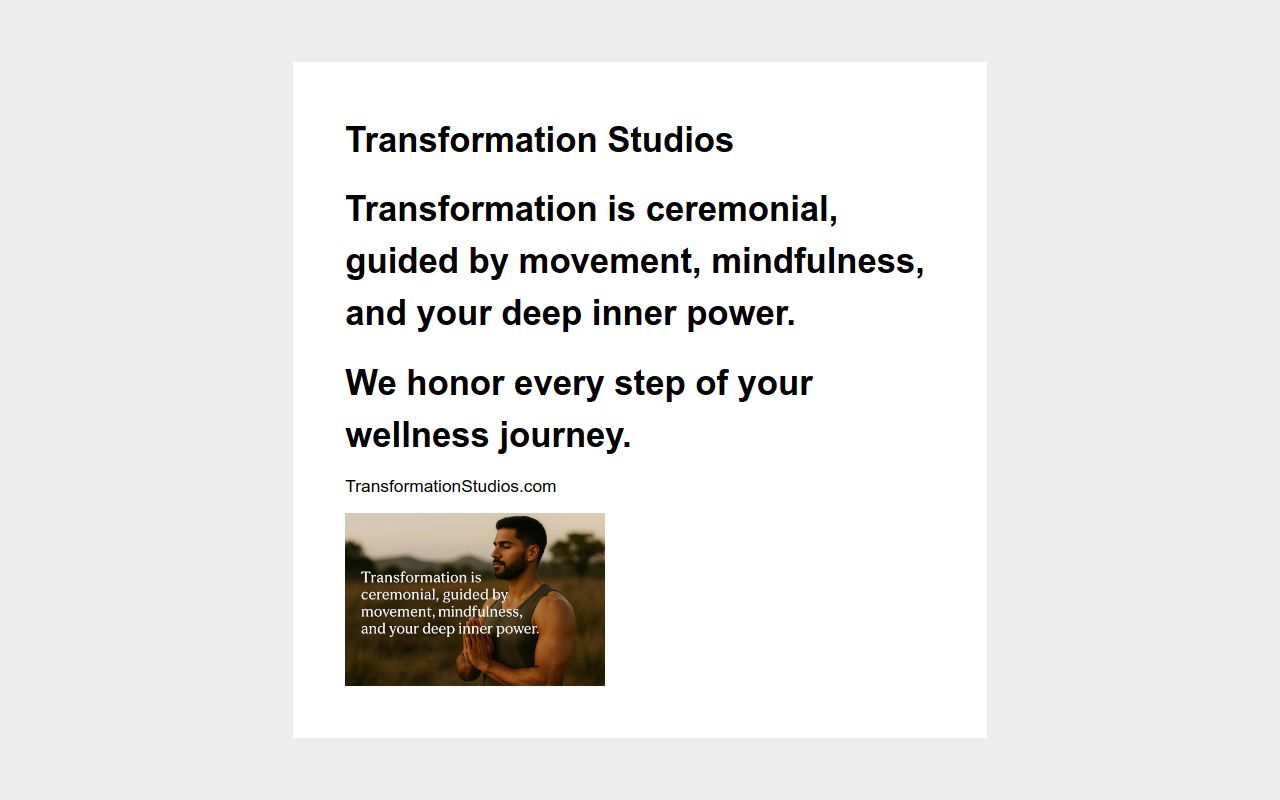 Transformation Studios

Transformation is ceremonial, guided by movement, mindfulness, and your deep inner power.

We honor every step of your wellness journey.

TransformationStudios.com

Transformation is ceremonial, guided by movement, mindfulness, and your deep inner power.